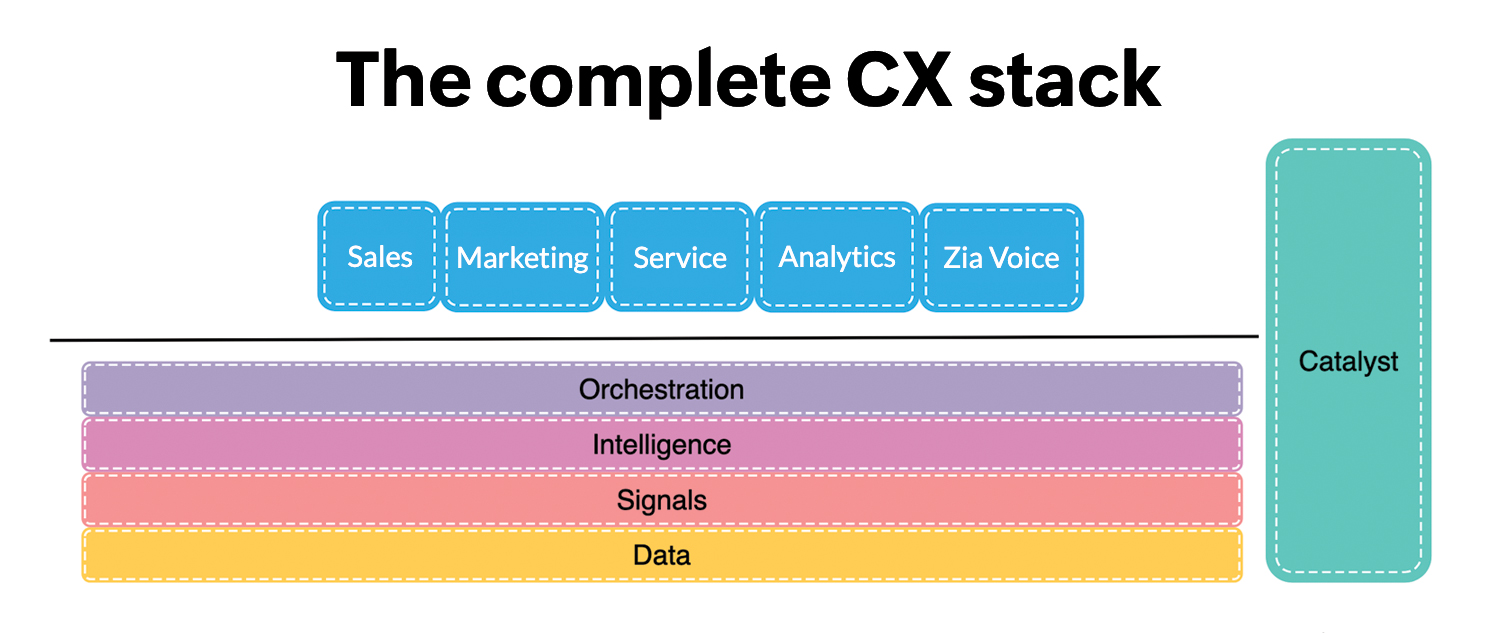 The complete CX stack

Sales
Marketing
Service
Analytics
Zia Voice

Catalyst

Orchestration
Intelligence
Signals
Data